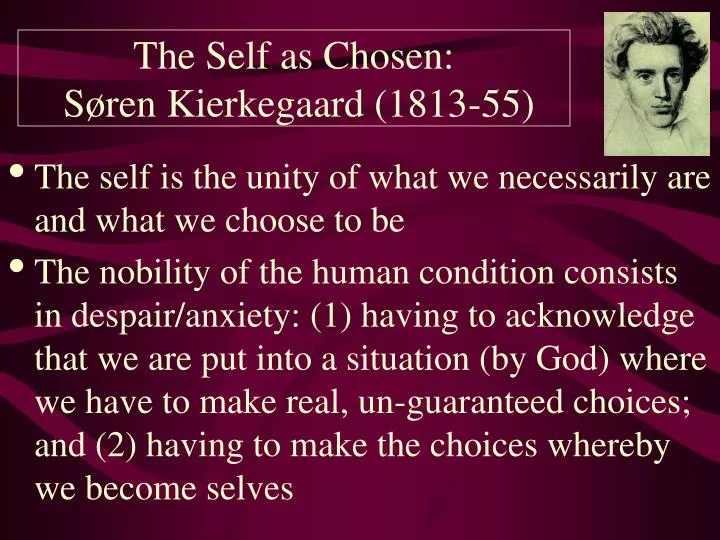 The Self as Chosen:
Søren Kierkegaard (1813-55)

• The self is the unity of what we necessarily are and what we choose to be

• The nobility of the human condition consists in despair/anxiety: (1) having to acknowledge that we are put into a situation (by God) where we have to make real, un-guaranteed choices; and (2) having to make the choices whereby we become selves